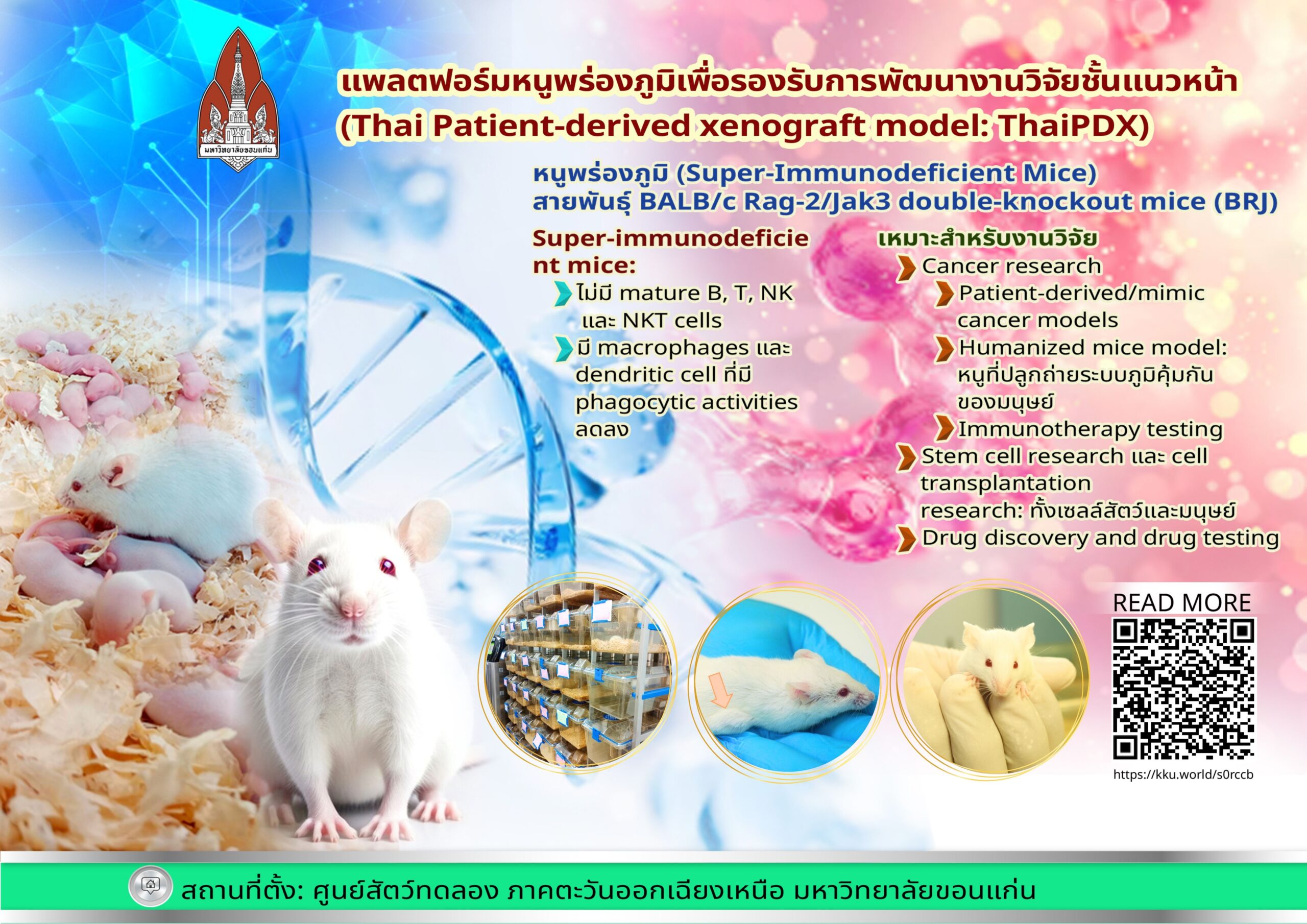 มหาวิทยาลัยขอนแก่น

แพลตฟอร์มหนูพร่องภูมิเพื่อรองรับการพัฒนางานวิจัยชั้นแนวหน้า
(Thai Patient-derived xenograft model: ThaiPDX)

หนูพร่องภูมิ (Super-Immunodeficient Mice)
สายพันธุ์ BALB/c Rag-2/Jak3 double-knockout mice (BRJ)

Super-immunodeficient mice:
ไม่มี mature B, T, NK และ NKT cells
มี macrophages และ dendritic cell ที่มี phagocytic activities ลดลง

เหมาะสำหรับงานวิจัย
Cancer research
Patient-derived/mimic cancer models
Humanized mice model: หนูที่ปลูกถ่ายระบบภูมิคุ้มกันของมนุษย์
Immunotherapy testing
Stem cell research และ cell transplantation research: ทั้งเซลล์สัตว์และมนุษย์
Drug discovery and drug testing

READ MORE
https://kku.world/s0rccb

สถานที่ตั้ง: ศูนย์สัตว์ทดลอง ภาคตะวันออกเฉียงเหนือ มหาวิทยาลัยขอนแก่น